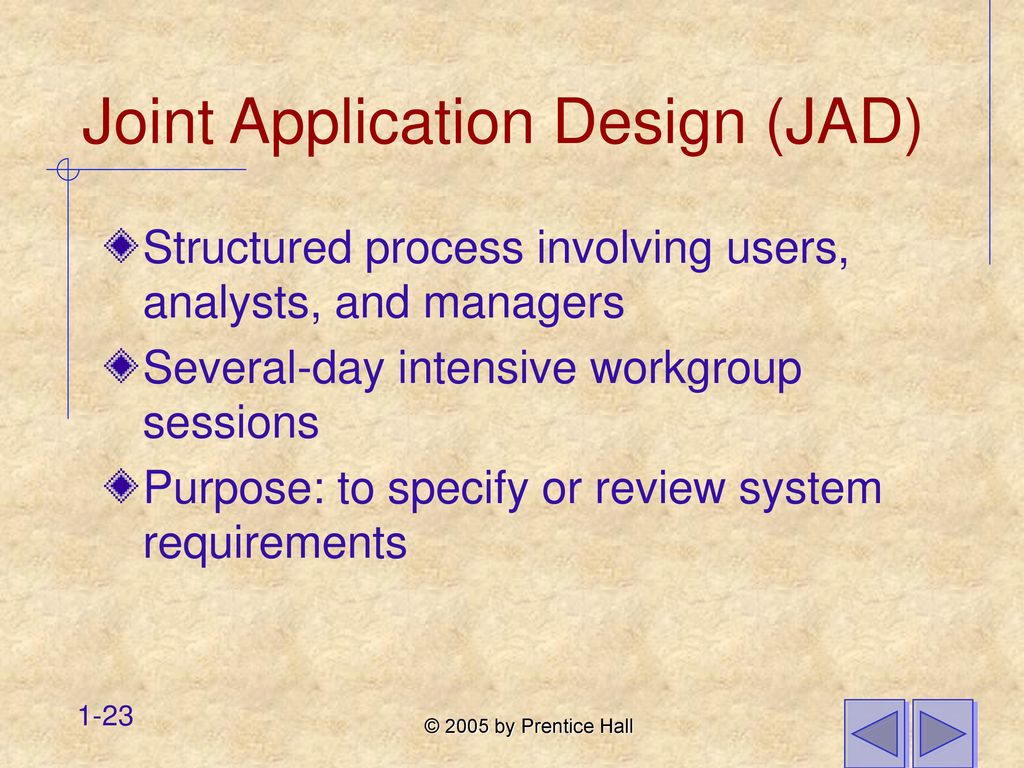 Joint Application Design (JAD)

Structured process involving users, analysts, and managers

Several-day intensive workgroup sessions

Purpose: to specify or review system requirements

1-23

© 2005 by Prentice Hall